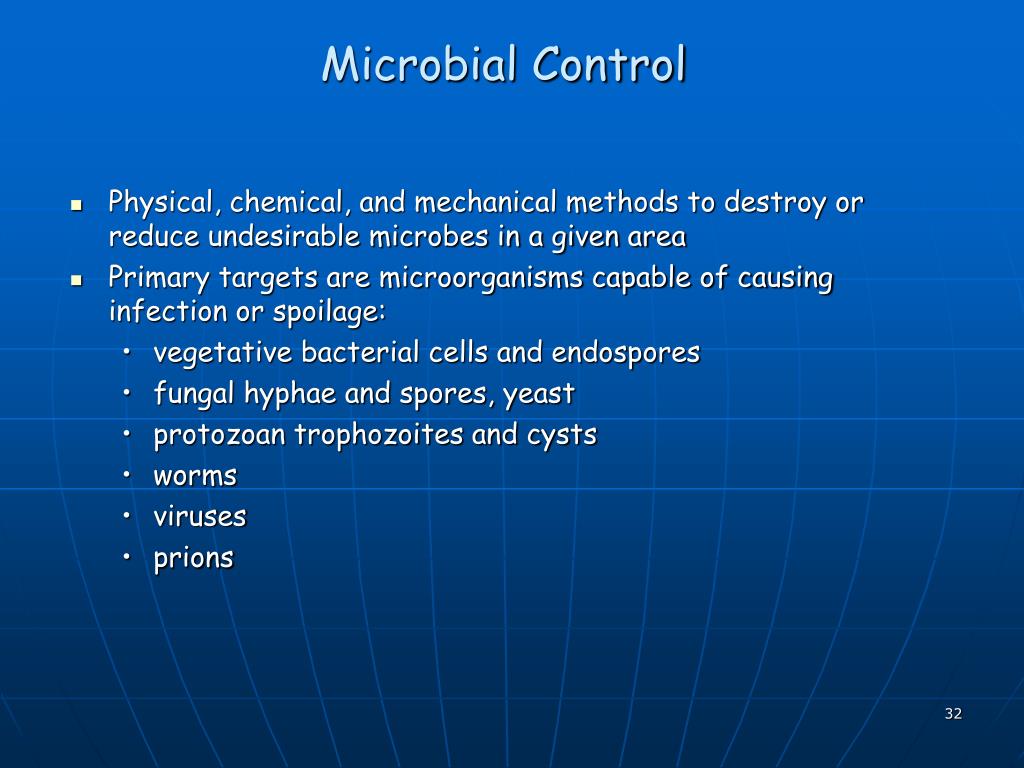 Microbial Control

- Physical, chemical, and mechanical methods to destroy or reduce undesirable microbes in a given area
- Primary targets are microorganisms capable of causing infection or spoilage:
  - vegetative bacterial cells and endospores
  - fungal hyphae and spores, yeast
  - protozoan trophozoites and cysts
  - worms
  - viruses
  - prions

32